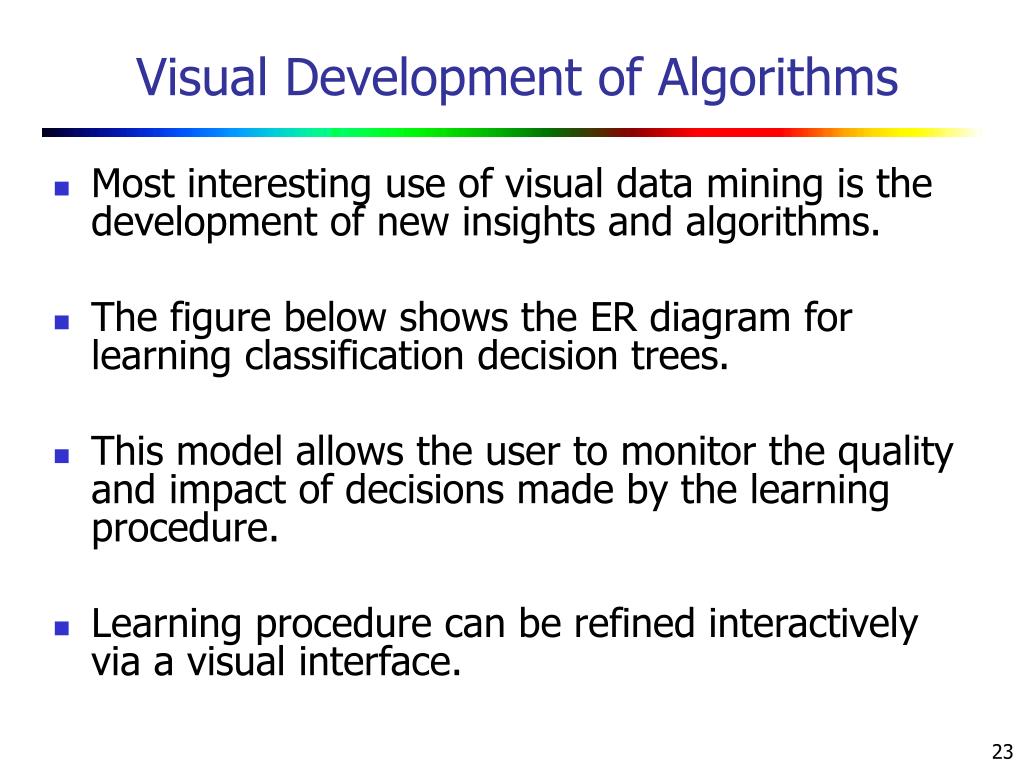 Visual Development of Algorithms

- Most interesting use of visual data mining is the development of new insights and algorithms.

- The figure below shows the ER diagram for learning classification decision trees.

- This model allows the user to monitor the quality and impact of decisions made by the learning procedure.

- Learning procedure can be refined interactively via a visual interface.

23